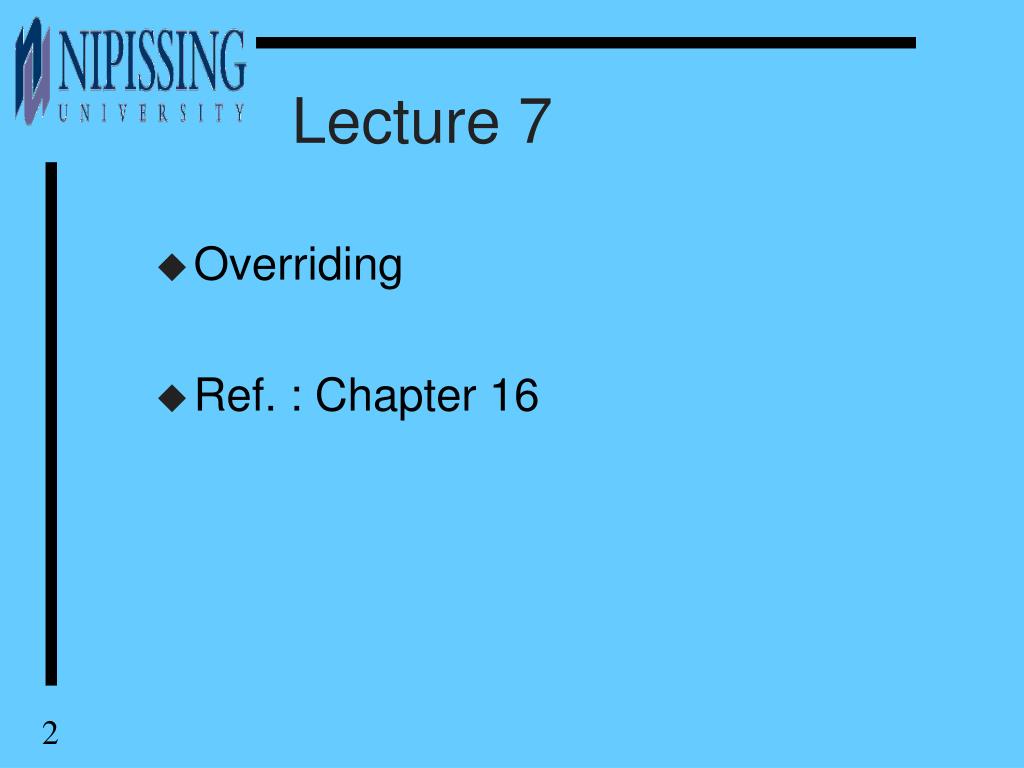 NIPISSING
UNIVERSITY

Lecture 7

◆ Overriding

◆ Ref. : Chapter 16

2